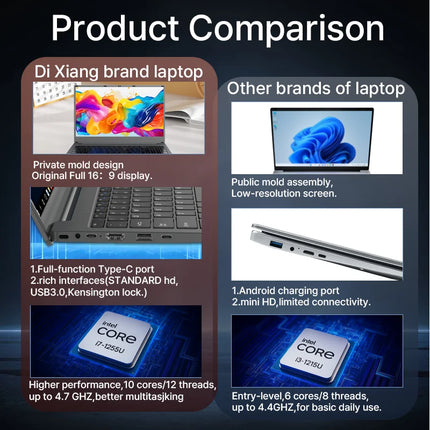 Product Comparison

Di Xiang brand laptop

Private mold design
Original Full 16：9 display.

1.Full-function Type-C port
2.rich interfaces(STANDARD hd, USB3.0,Kensington lock.)

intel CORE i7-1255U

Higher performance,10 cores/12 threads, up to 4.7 GHZ,better multitasjking

Other brands of laptop

Public mold assembly,
Low-resolution screen.

1.Android charging port
2.mini HD,limited connectivity.

intel CORE i3-1215U

Entry-level,6 cores/8 threads, up to 4.4GHZ,for basic daily use.